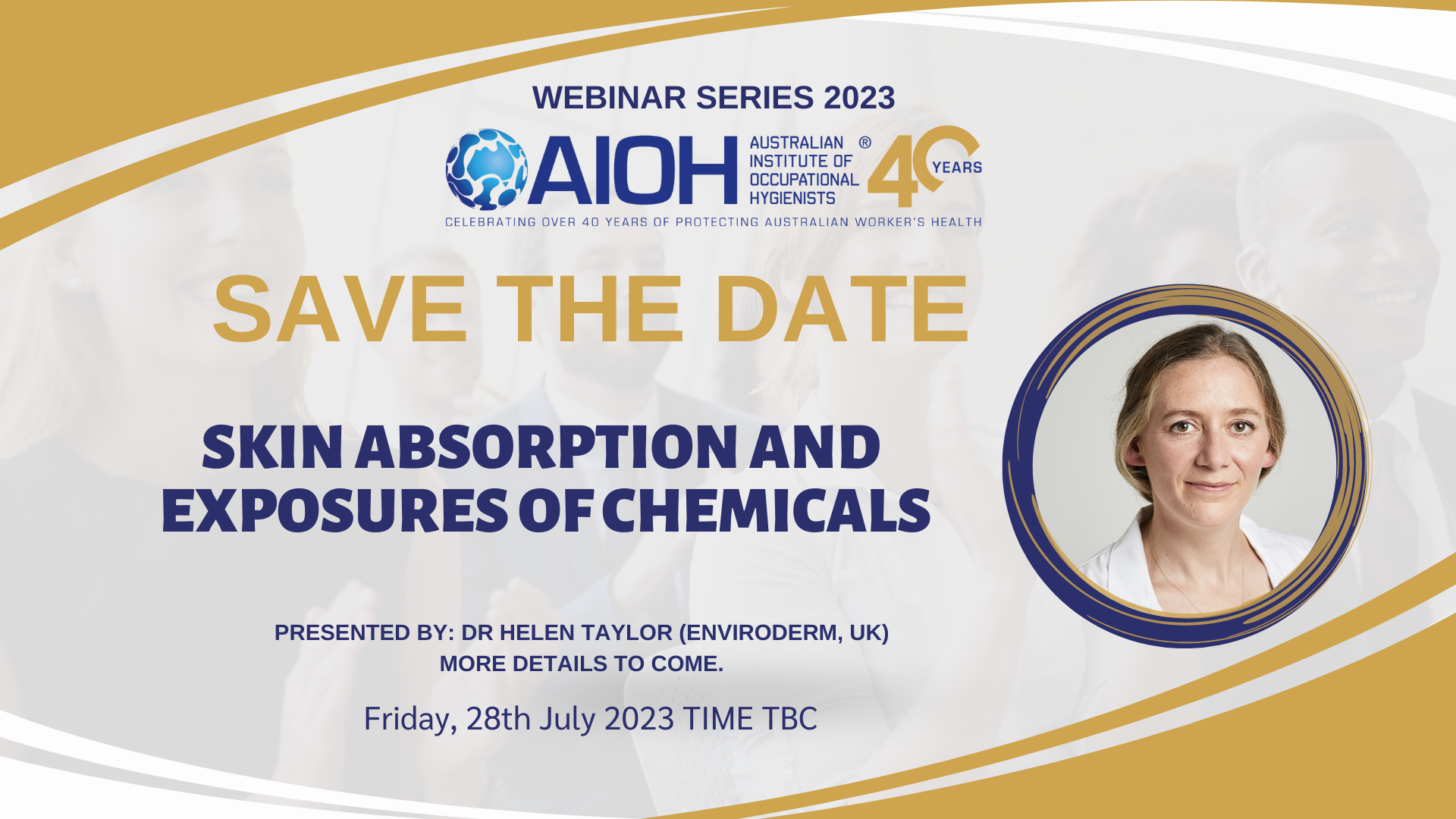 WEBINAR SERIES 2023

AIOH AUSTRALIAN INSTITUTE OF OCCUPATIONAL HYGIENISTS ® 40 YEARS

CELEBRATING OVER 40 YEARS OF PROTECTING AUSTRALIAN WORKER'S HEALTH

SAVE THE DATE

SKIN ABSORPTION AND EXPOSURES OF CHEMICALS

PRESENTED BY: DR HELEN TAYLOR (ENVIRODERM, UK)
MORE DETAILS TO COME.

Friday, 28th July 2023 TIME TBC